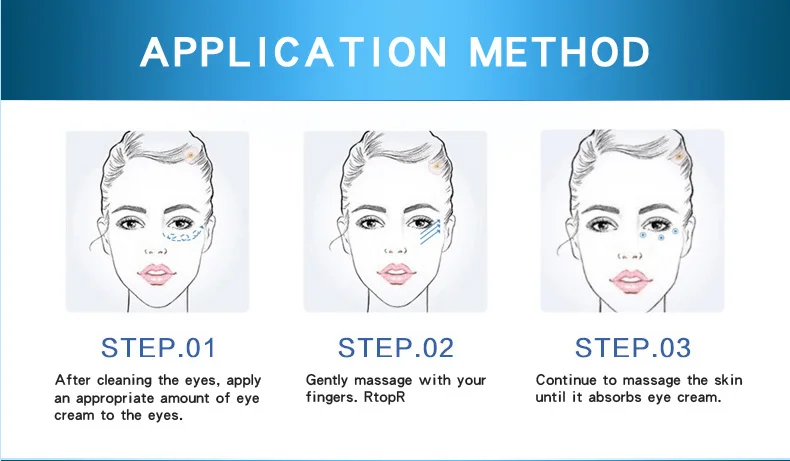 APPLICATION METHOD

STEP.01

After cleaning the eyes, apply an appropriate amount of eye cream to the eyes.

STEP.02

Gently massage with your fingers. RtopR

STEP.03

Continue to massage the skin until it absorbs eye cream.